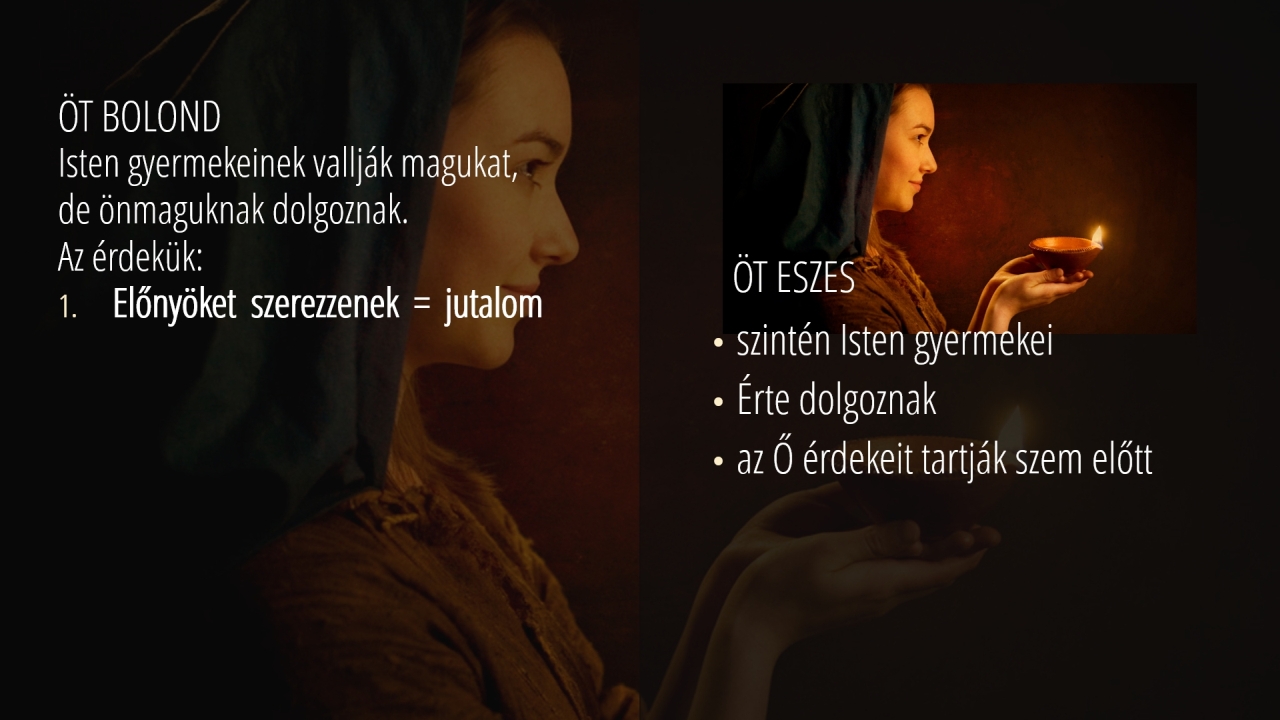 ÖT BOLOND
Isten gyermekeinek vallják magukat, de önmaguknak dolgoznak.
Az érdekük:
1. Előnyöket szerezzenek = jutalom

ÖT ESZES
• szintén Isten gyermekei
• Érte dolgoznak
• az Ő érdekeit tartják szem előtt